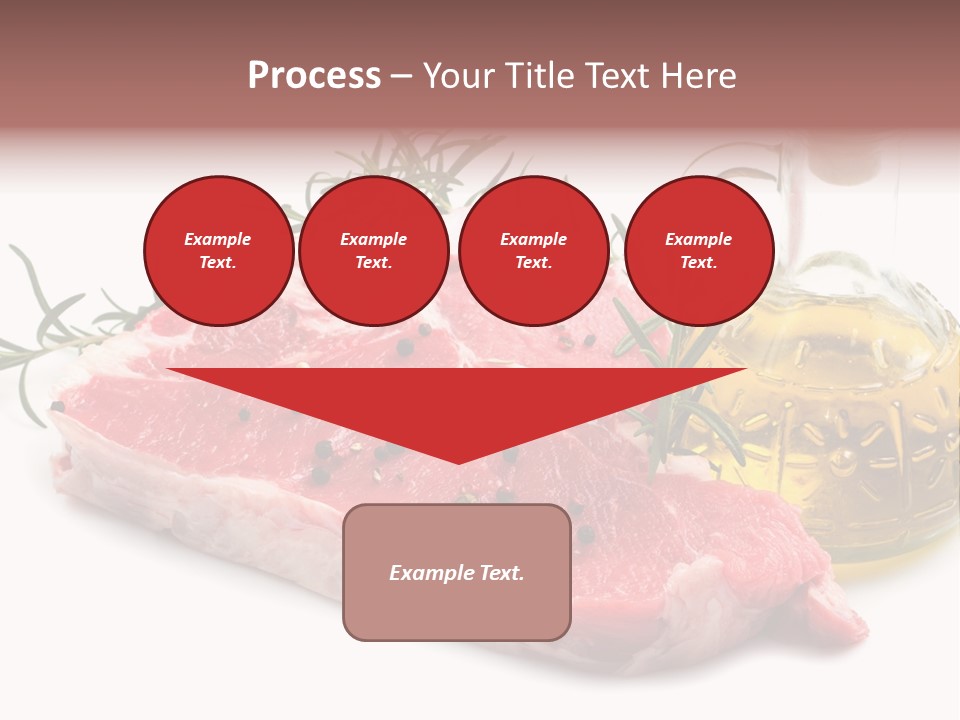 Process – Your Title Text Here

Example Text.

Example Text.

Example Text.

Example Text.

Example Text.